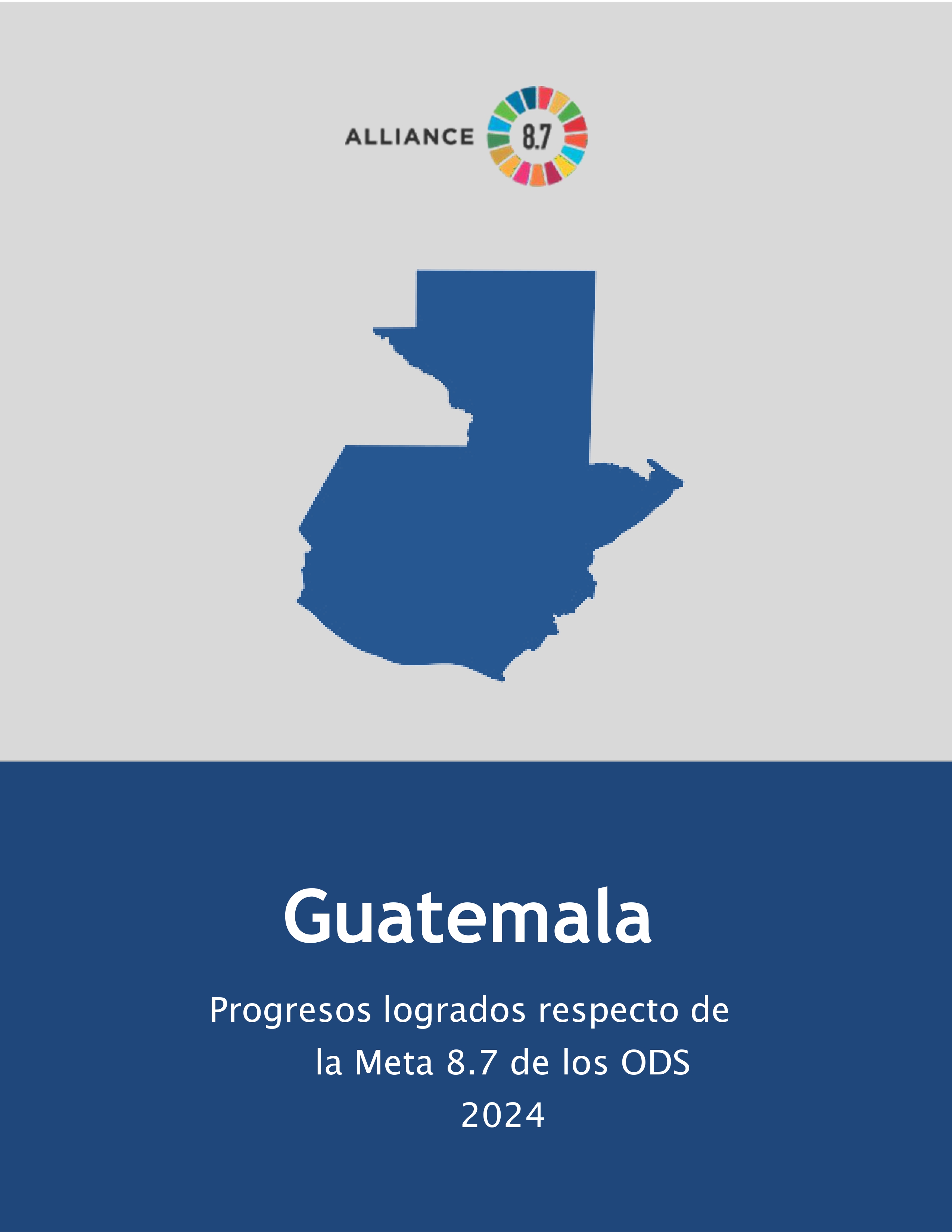 ALLIANCE 8.7

Guatemala

Progresos logrados respecto de la Meta 8.7 de los ODS
2024